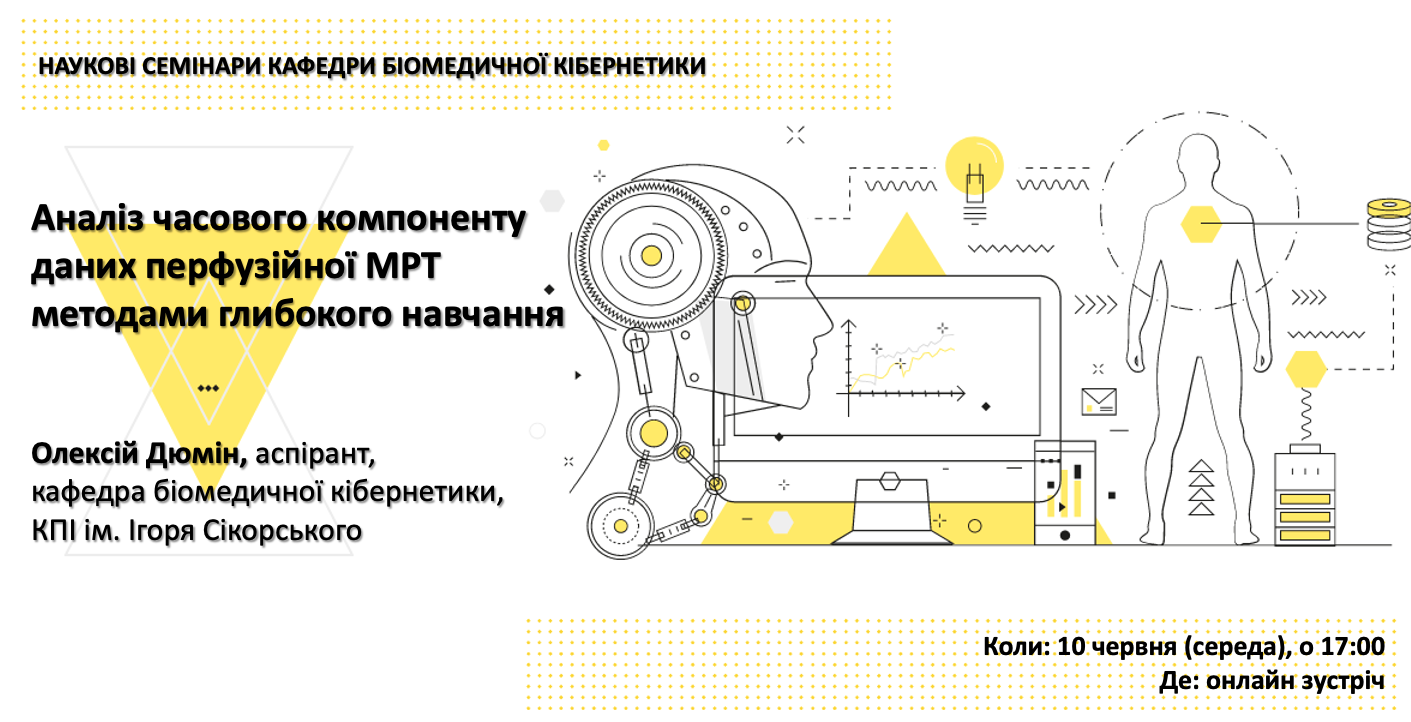 НАУКОВІ СЕМІНАРИ КАФЕДРИ БІОМЕДИЧНОЇ КІБЕРНЕТИКИ

Аналіз часового компоненту даних перфузійної МРТ методами глибокого навчання

Олексій Дюмін, аспірант, кафедра біомедичної кібернетики, КПІ ім. Ігоря Сікорського

Коли: 10 червня (середа), о 17:00
Де: онлайн зустріч